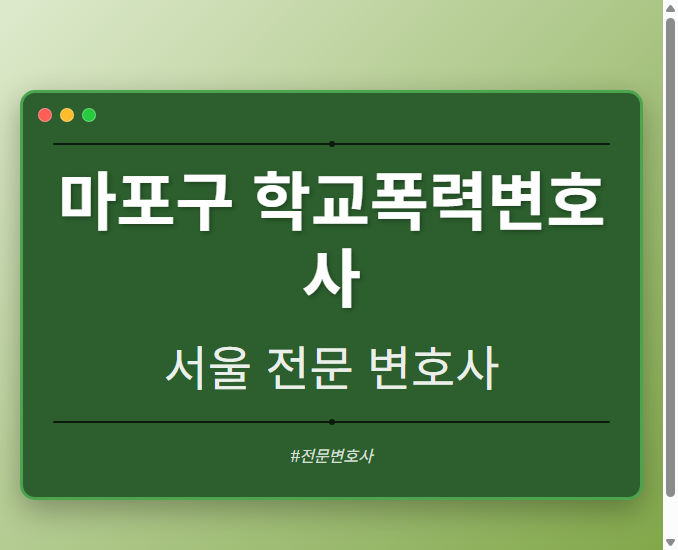 마포구 학교폭력변호사

서울 전문 변호사

#전문변호사